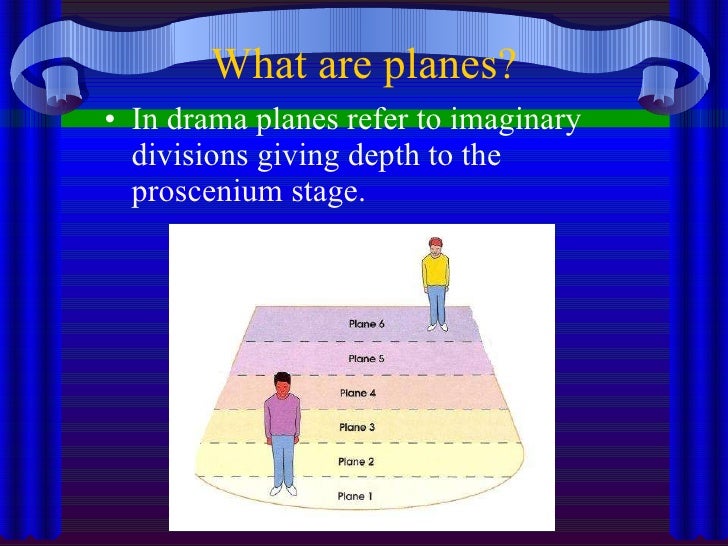 What are planes?

• In drama planes refer to imaginary divisions giving depth to the proscenium stage.

Plane 6
Plane 5
Plane 4
Plane 3
Plane 2
Plane 1